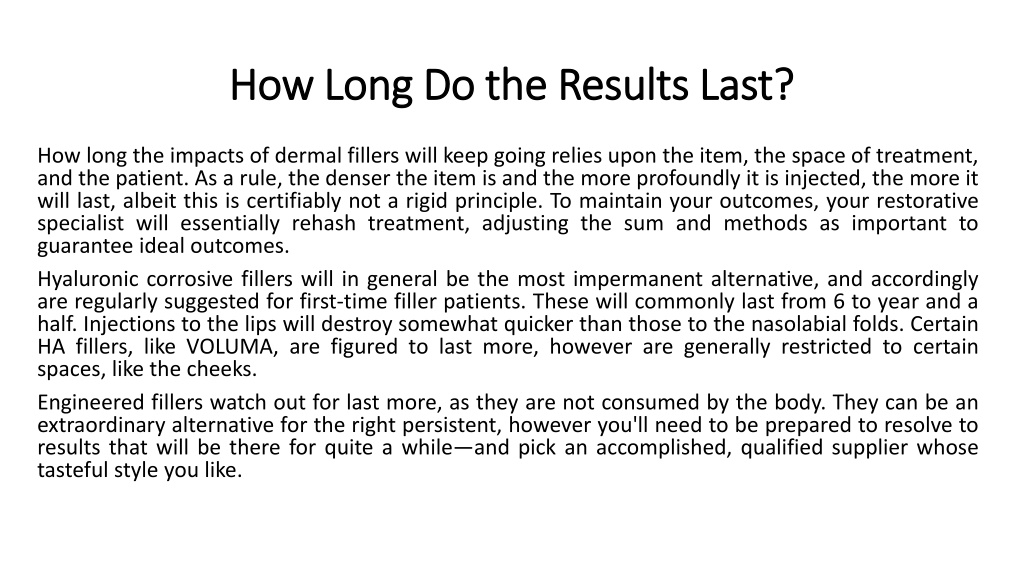 How Long Do the Results Last?

How long the impacts of dermal fillers will keep going relies upon the item, the space of treatment, and the patient. As a rule, the denser the item is and the more profoundly it is injected, the more it will last, albeit this is certifiably not a rigid principle. To maintain your outcomes, your restorative specialist will essentially rehash treatment, adjusting the sum and methods as important to guarantee ideal outcomes.

Hyaluronic corrosive fillers will in general be the most impermanent alternative, and accordingly are regularly suggested for first-time filler patients. These will commonly last from 6 to year and a half. Injections to the lips will destroy somewhat quicker than those to the nasolabial folds. Certain HA fillers, like VOLUMA, are figured to last more, however are generally restricted to certain spaces, like the cheeks.

Engineered fillers watch out for last more, as they are not consumed by the body. They can be an extraordinary alternative for the right persistent, however you'll need to be prepared to resolve to results that will be there for quite a while—and pick an accomplished, qualified supplier whose tasteful style you like.